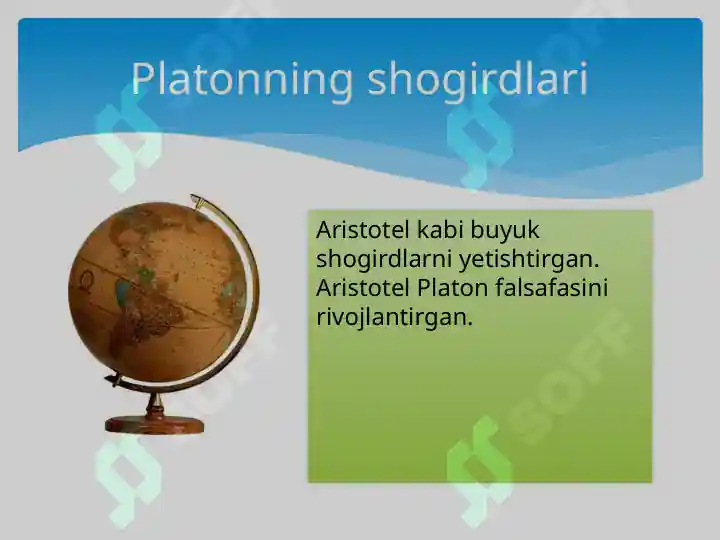 Platonning shogirdlari

Aristotel kabi buyuk shogirdlarni yetishtirgan. Aristotel Platon falsafasini rivojlantirgan.

SOFF